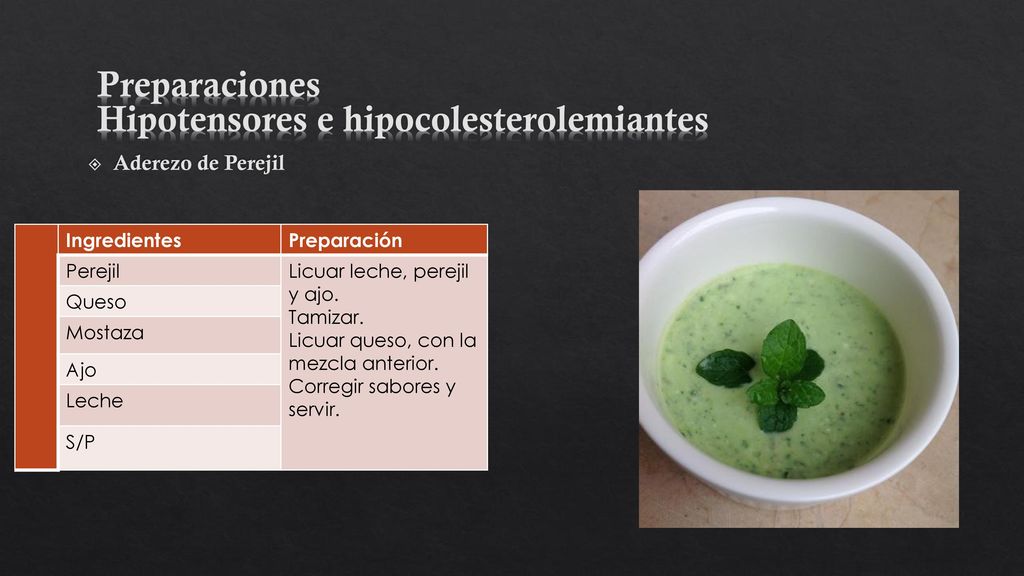 Preparaciones
Hipotensores e hipocolesterolemiantes

Aderezo de Perejil

| Ingredientes | Preparación |
|---|---|
| Perejil | Licuar leche, perejil y ajo. Tamizar. Licuar queso, con la mezcla anterior. Corregir sabores y servir. |
| Queso | |
| Mostaza | |
| Ajo | |
| Leche | |
| S/P | |